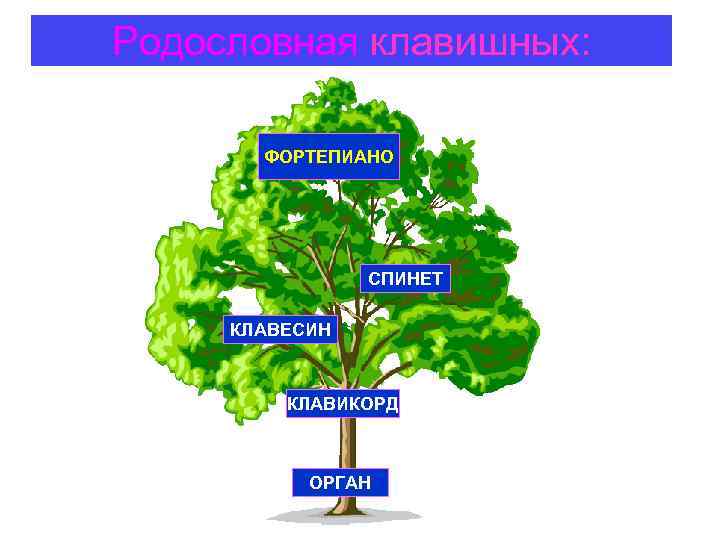 Родословная клавишных:

ФОРТЕПИАНО

СПИНЕТ

КЛАВЕСИН

КЛАВИКОРД

ОРГАН